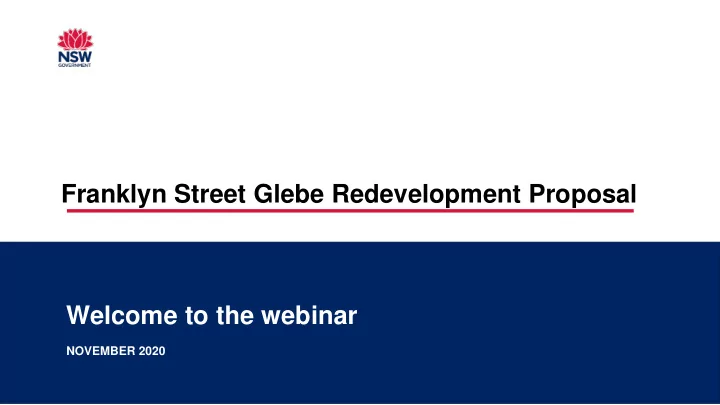 NSW
GOVERNMENT

Franklyn Street Glebe Redevelopment Proposal

Welcome to the webinar

NOVEMBER 2020